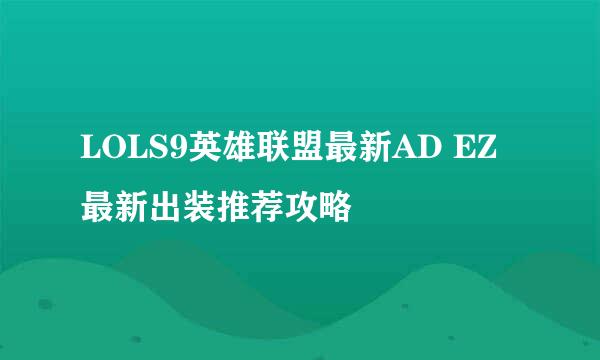 LOLS9英雄联盟最新AD EZ最新出装推荐攻略